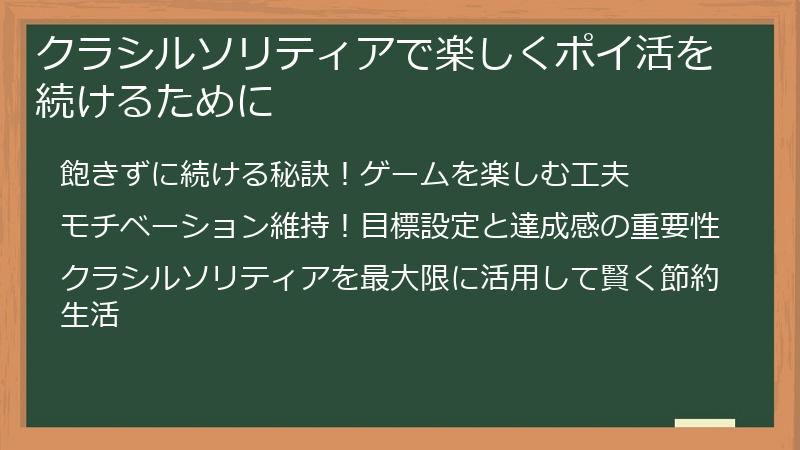 クラシルソリティアで楽しくポイ活を続けるために

飽きずに続ける秘訣！ゲームを楽しむ工夫

モチベーション維持！目標設定と達成感の重要性

クラシルソリティアを最大限に活用して賢く節約生活